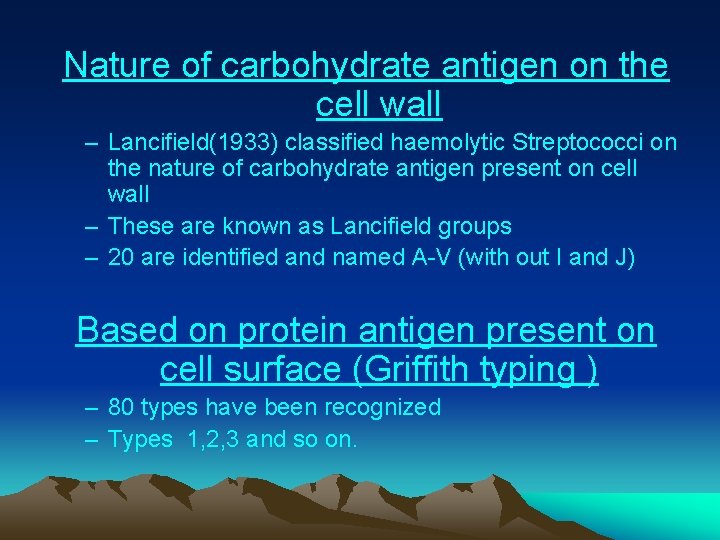 Nature of carbohydrate antigen on the cell wall

– Lancifield(1933) classified haemolytic Streptococci on the nature of carbohydrate antigen present on cell wall
– These are known as Lancifield groups
– 20 are identified and named A-V (with out I and J)

Based on protein antigen present on cell surface (Griffith typing )

– 80 types have been recognized
– Types 1,2,3 and so on.